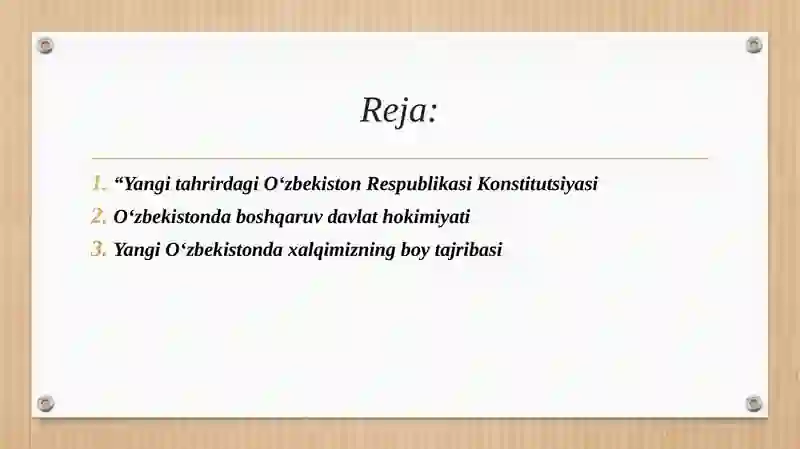 Reja:

1. “Yangi tahrirdagi O‘zbekiston Respublikasi Konstitutsiyasi
2. O‘zbekistonda boshqaruv davlat hokimiyati
3. Yangi O‘zbekistonda xalqimizning boy tajribasi